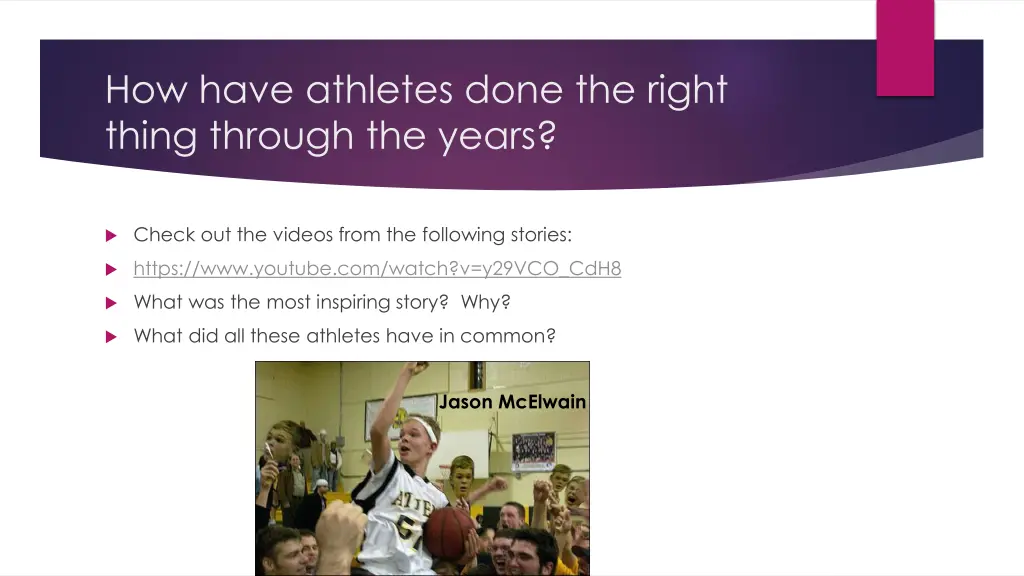 How have athletes done the right thing through the years?

Check out the videos from the following stories:

https://www.youtube.com/watch?v=y29VCO_CdH8

What was the most inspiring story? Why?

What did all these athletes have in common?

Jason McElwain